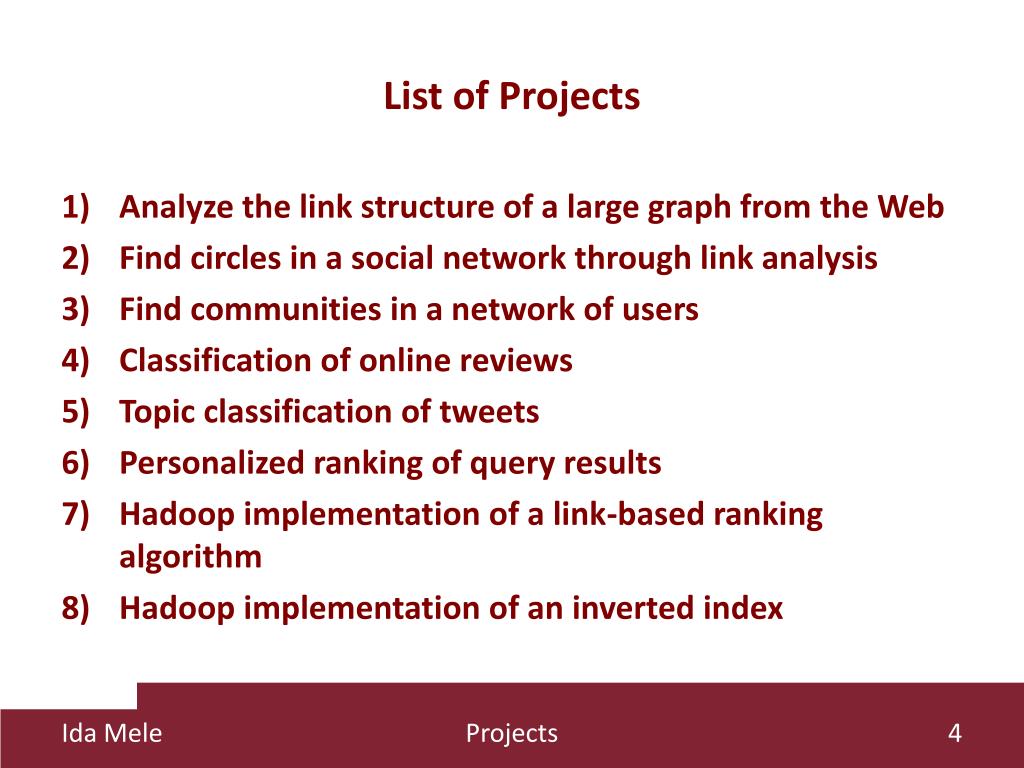 List of Projects

1) Analyze the link structure of a large graph from the Web
2) Find circles in a social network through link analysis
3) Find communities in a network of users
4) Classification of online reviews
5) Topic classification of tweets
6) Personalized ranking of query results
7) Hadoop implementation of a link-based ranking algorithm
8) Hadoop implementation of an inverted index

Ida Mele
Projects
4